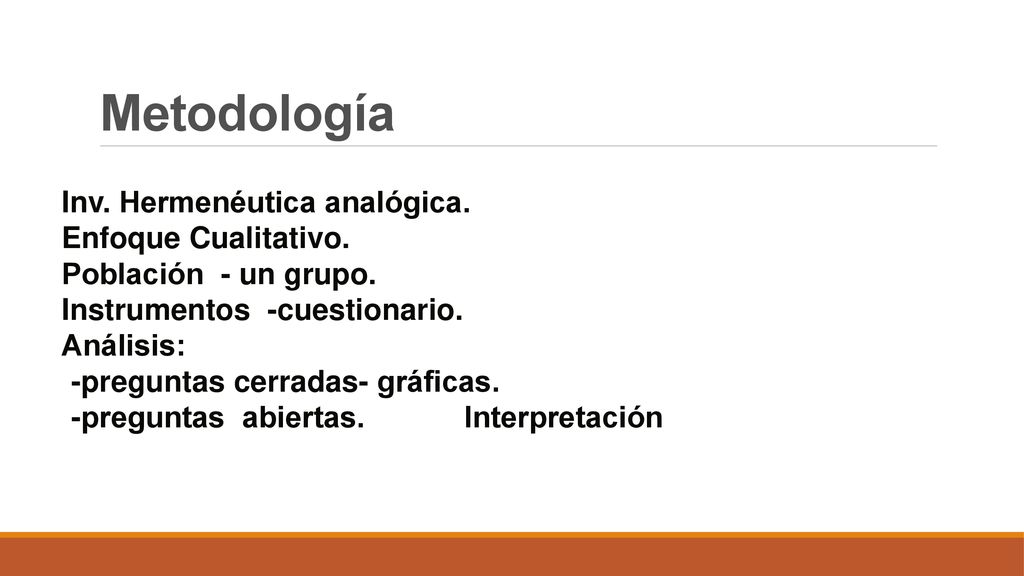 Metodología

Inv. Hermenéutica analógica.
Enfoque Cualitativo.
Población - un grupo.
Instrumentos -cuestionario.
Análisis:
-preguntas cerradas- gráficas.
-preguntas abiertas. Interpretación